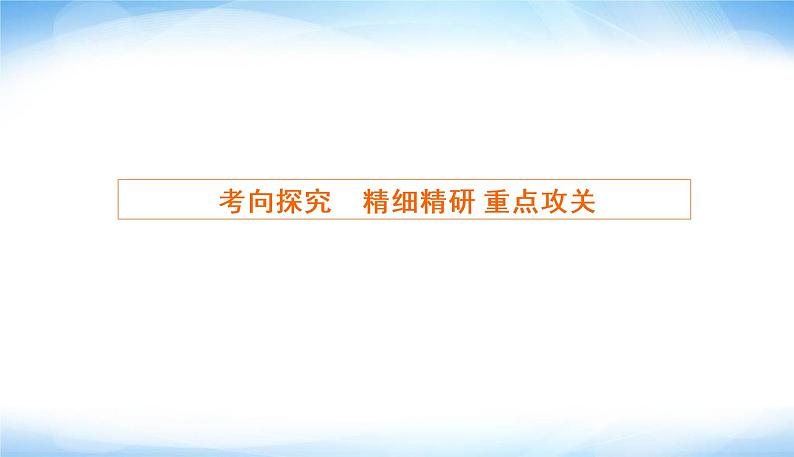 考向探究　精细精研 重点攻关